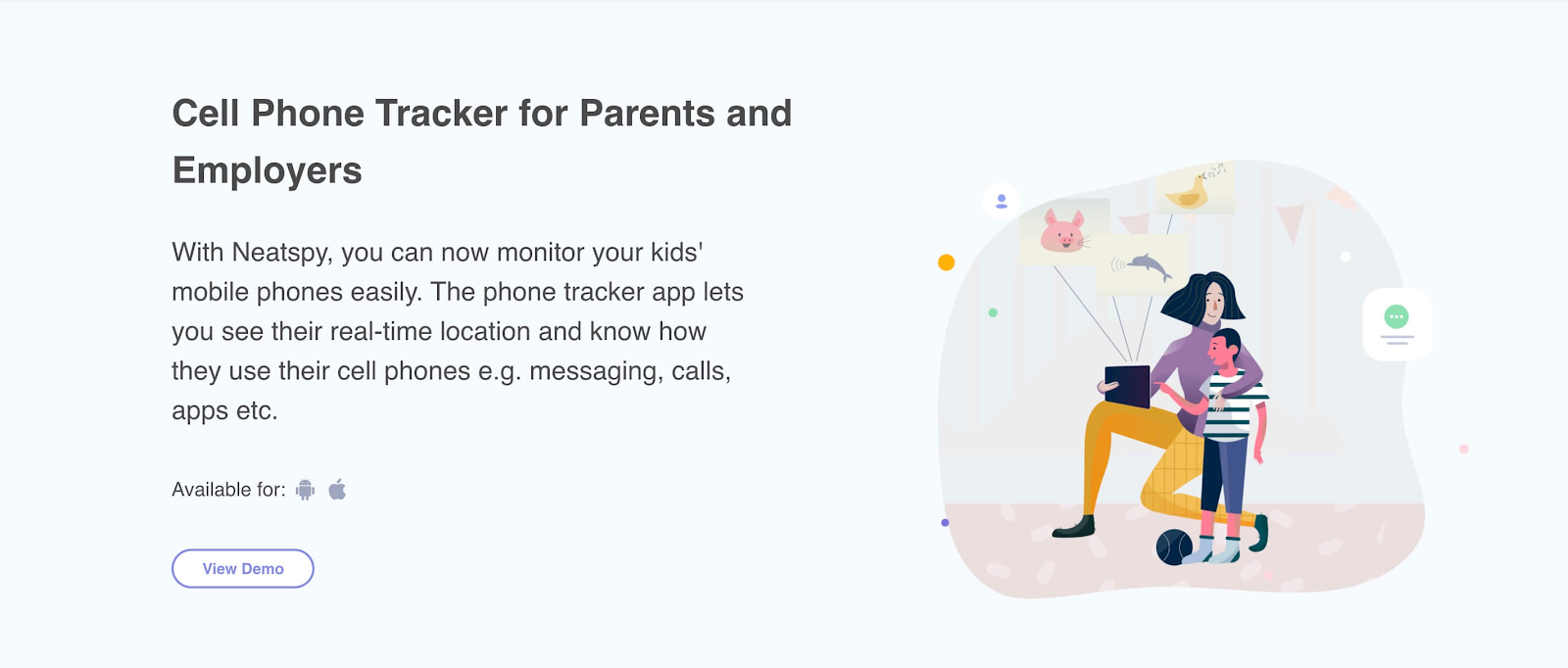 Cell Phone Tracker for Parents and Employers

With Neatspy, you can now monitor your kids' mobile phones easily. The phone tracker app lets you see their real-time location and know how they use their cell phones e.g. messaging, calls, apps etc.

Available for:

View Demo